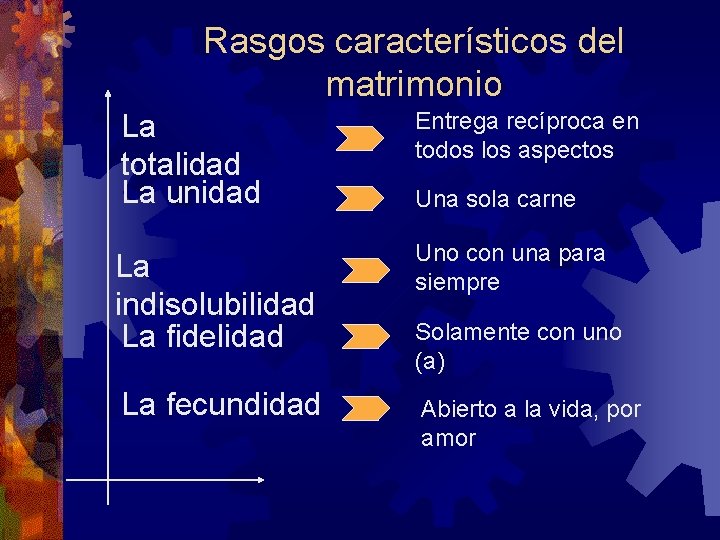 Rasgos característicos del matrimonio

La totalidad

Entrega recíproca en todos los aspectos

La unidad

Una sola carne

La indisolubilidad

Uno con una para siempre

La fidelidad

Solamente con uno (a)

La fecundidad

Abierto a la vida, por amor